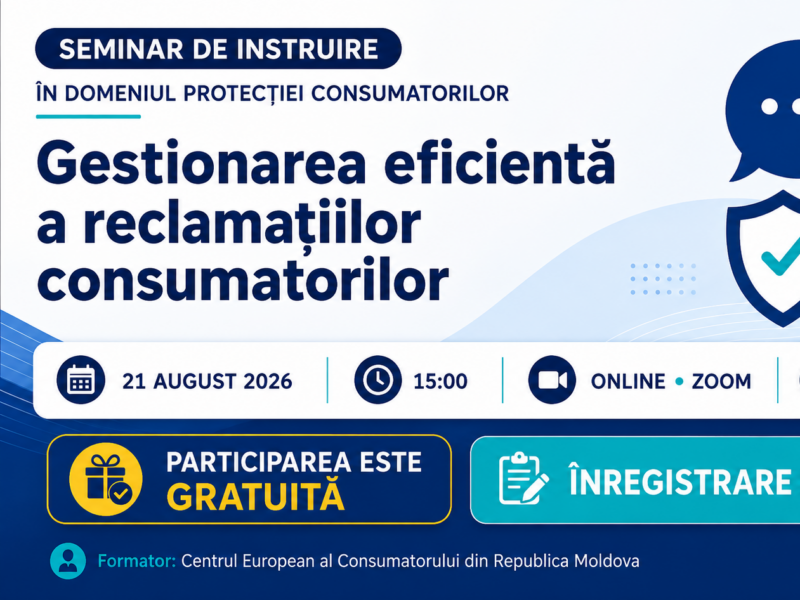 SEMINAR DE INSTRUIRE

ÎN DOMENIUL PROTECȚIEI CONSUMATORILOR

Gestionarea eficientă a reclamațiilor consumatorilor

21 AUGUST 2026

15:00

ONLINE • ZOOM

PARTICIPAREA ESTE GRATUITĂ

ÎNREGISTRARE

Formator: Centrul European al Consumatorului din Republica Moldova